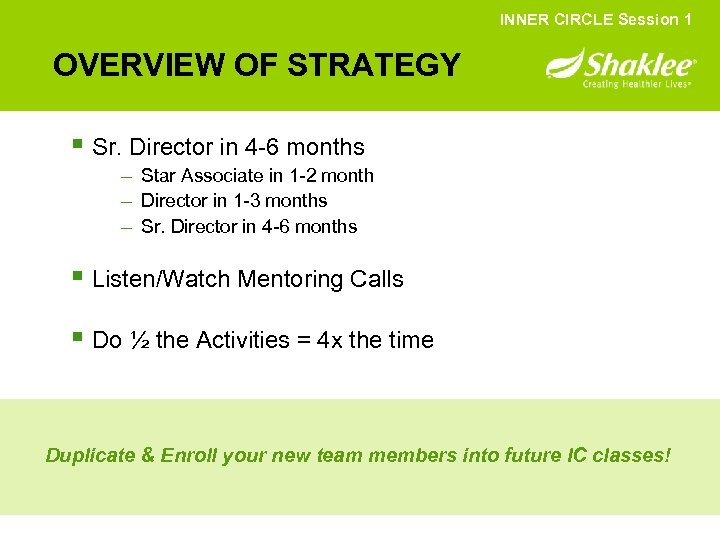 INNER CIRCLE Session 1

OVERVIEW OF STRATEGY

Shaklee®
Creating Healthier Lives®

▪ Sr. Director in 4-6 months
– Star Associate in 1-2 month
– Director in 1-3 months
– Sr. Director in 4-6 months

▪ Listen/Watch Mentoring Calls

▪ Do ½ the Activities = 4x the time

Duplicate & Enroll your new team members into future IC classes!